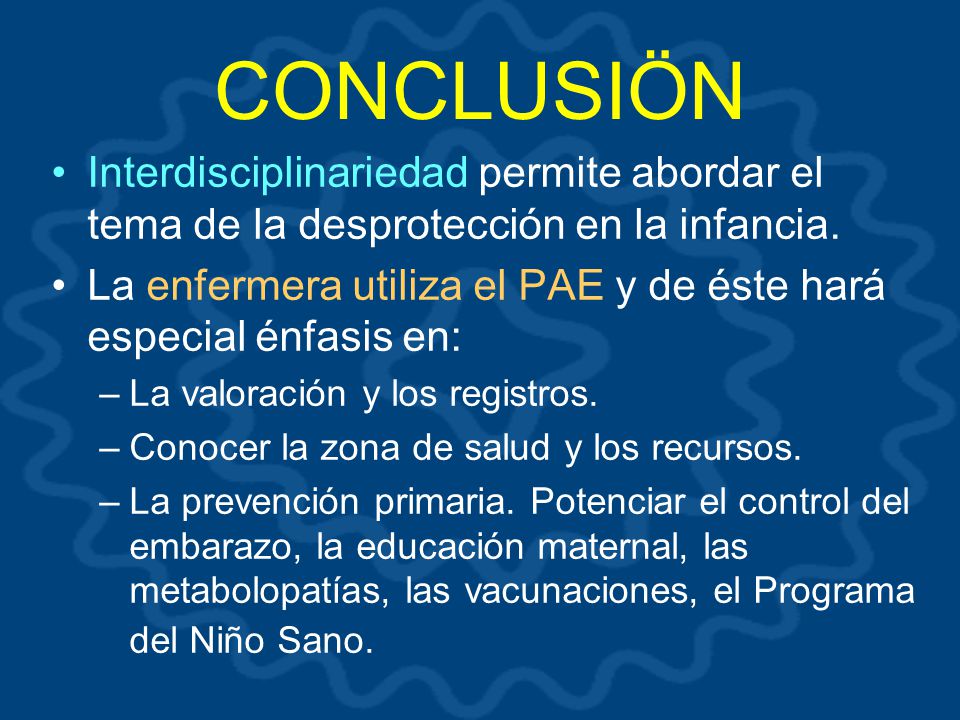 CONCLUSIÖN

• Interdisciplinariedad permite abordar el tema de la desprotección en la infancia.

• La enfermera utiliza el PAE y de éste hará especial énfasis en:

– La valoración y los registros.

– Conocer la zona de salud y los recursos.

– La prevención primaria. Potenciar el control del embarazo, la educación maternal, las metabolopatías, las vacunaciones, el Programa del Niño Sano.